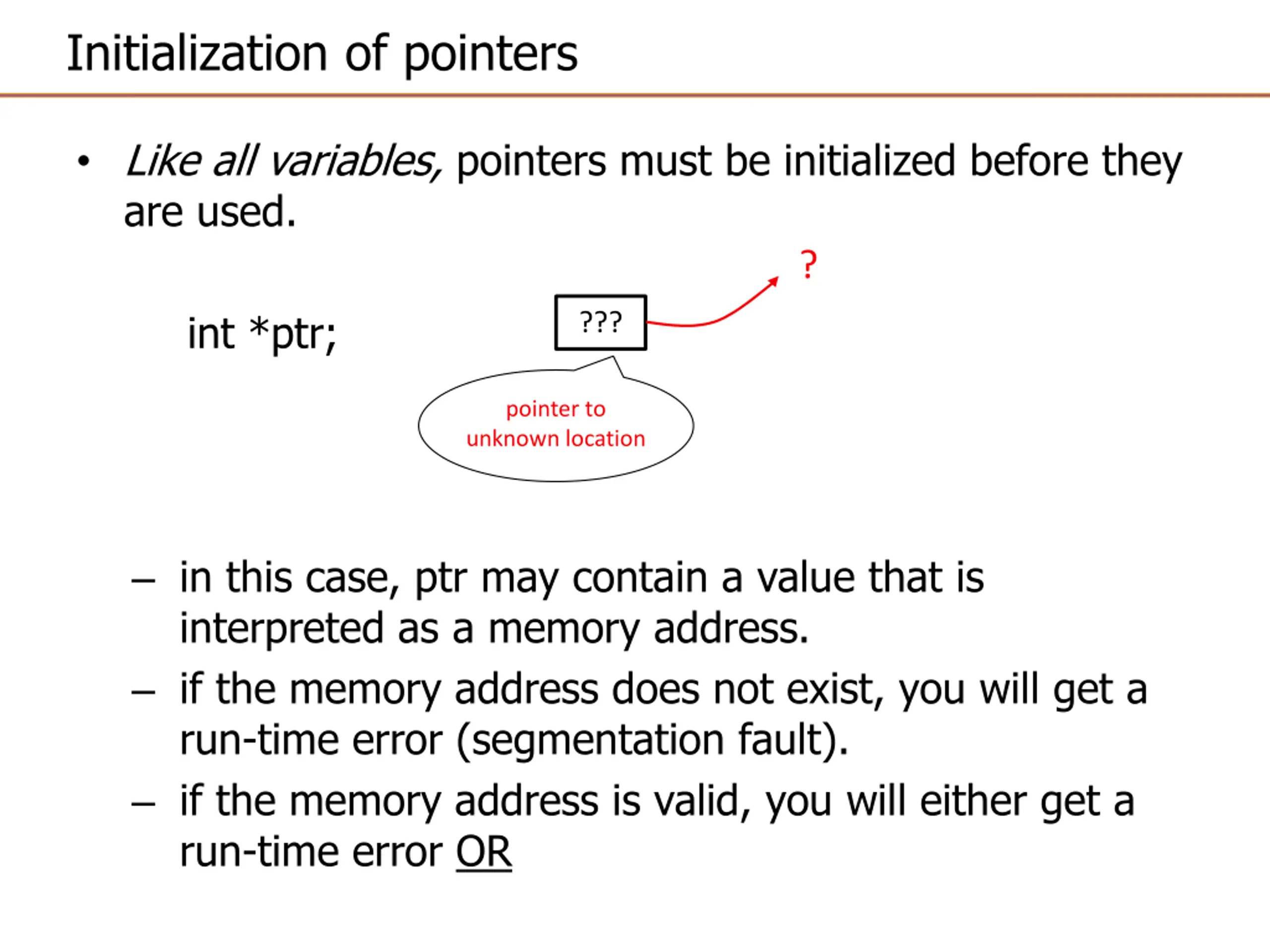 Initialization of pointers

• Like all variables, pointers must be initialized before they are used.

int *ptr;

???

?

pointer to unknown location

– in this case, ptr may contain a value that is interpreted as a memory address.

– if the memory address does not exist, you will get a run-time error (segmentation fault).

– if the memory address is valid, you will either get a run-time error OR